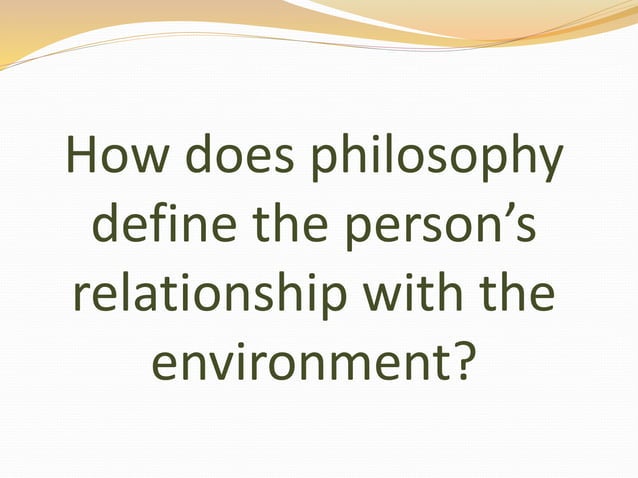 How does philosophy define the person’s relationship with the environment?